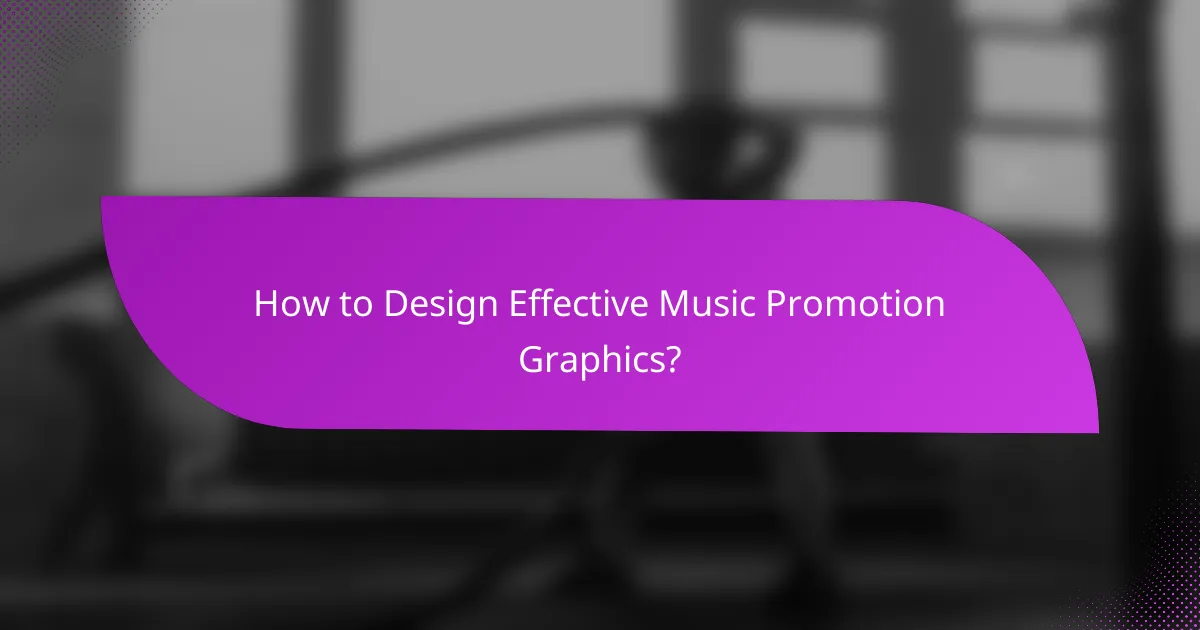 How to Design Effective Music Promotion Graphics?